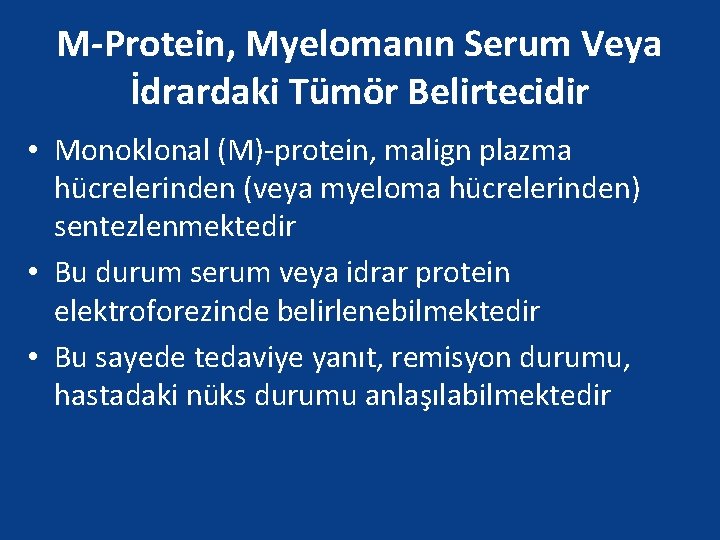 M-Protein, Myelomanın Serum Veya İdrardaki Tümör Belirtecidir

• Monoklonal (M)-protein, malign plazma hücrelerinden (veya myeloma hücrelerinden) sentezlenmektedir
• Bu durum serum veya idrar protein elektroforezinde belirlenebilmektedir
• Bu sayede tedaviye yanıt, remisyon durumu, hastadaki nüks durumu anlaşılabilmektedir